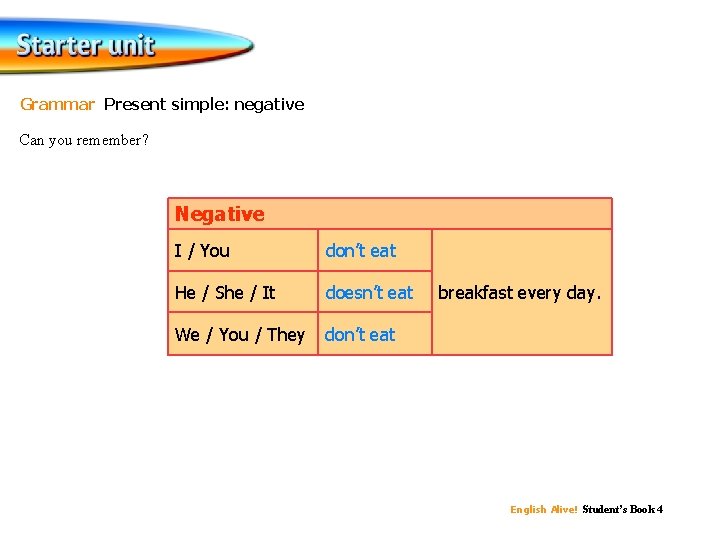 Starter unit

Grammar Present simple: negative

Can you remember?

| Negative | | |
|---|---|---|
| I / You | don't eat | breakfast every day. |
| He / She / It | doesn't eat | |
| We / You / They | don't eat | |

English Alive! Student's Book 4